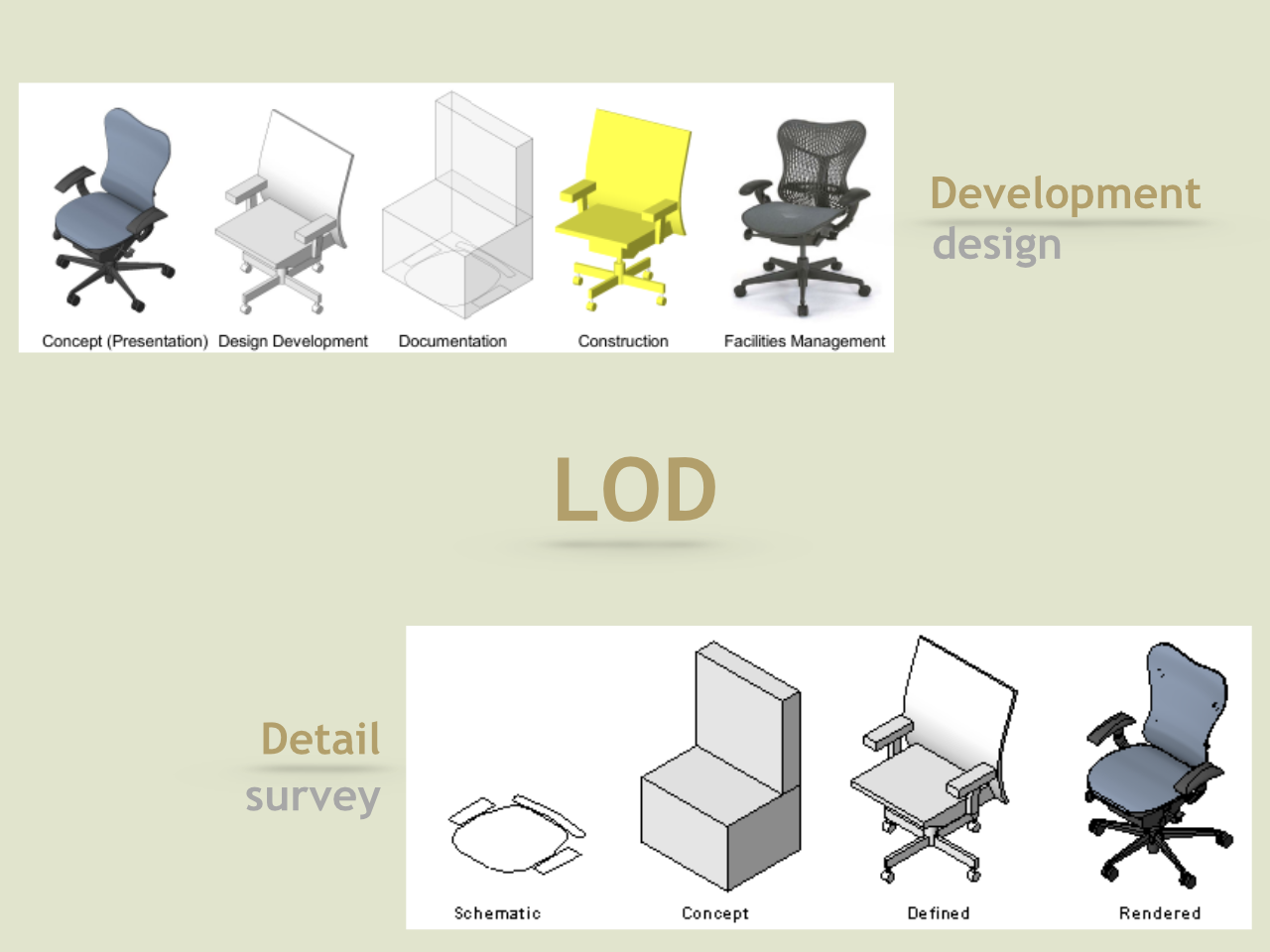 Concept (Presentation) Design Development Documentation Construction Facilities Management

Development
design

LOD

Detail
survey

Schematic Concept Defined Rendered